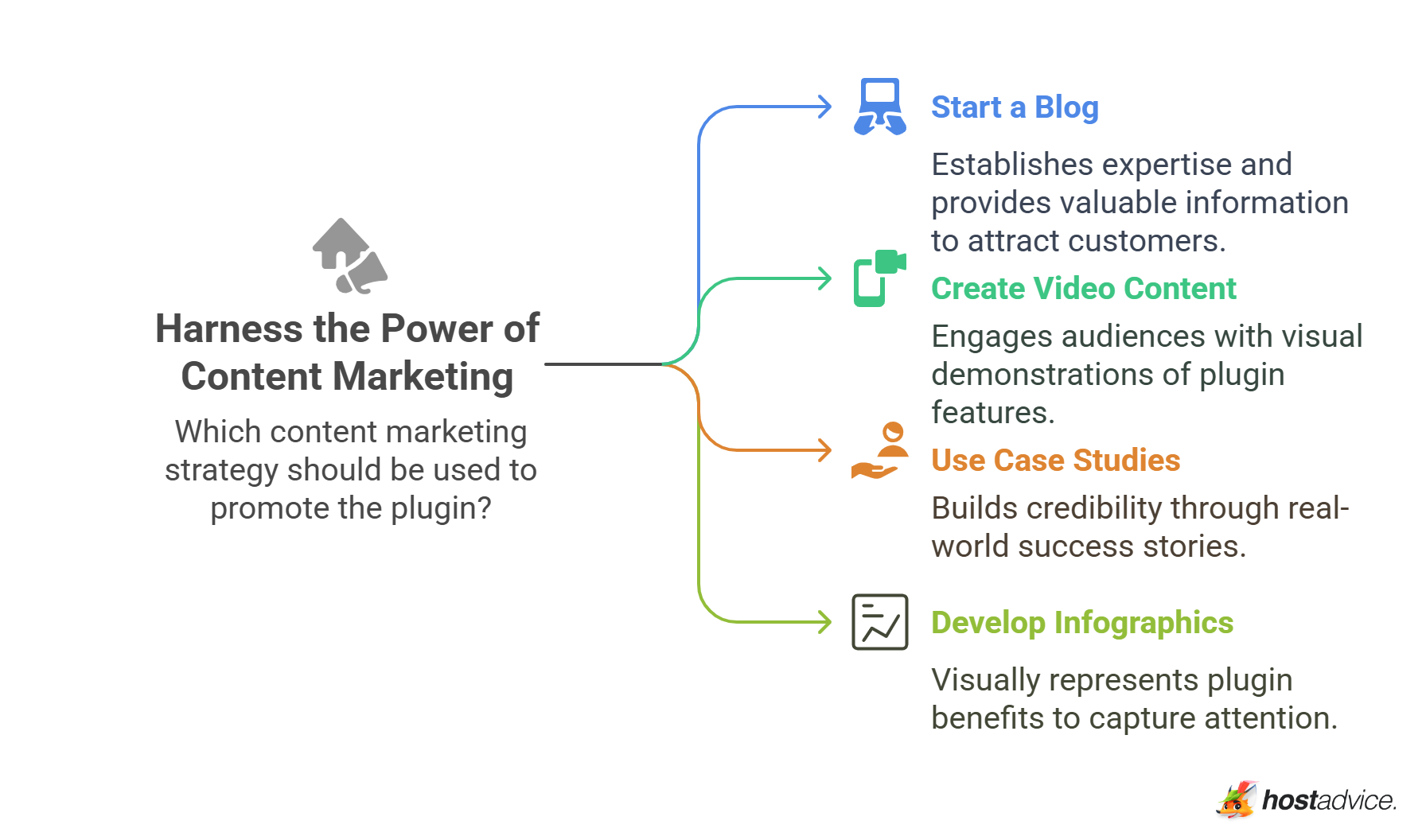 Harness the Power of Content Marketing

Which content marketing strategy should be used to promote the plugin?

Start a Blog

Establishes expertise and provides valuable information to attract customers.

Create Video Content

Engages audiences with visual demonstrations of plugin features.

Use Case Studies

Builds credibility through real-world success stories.

Develop Infographics

Visually represents plugin benefits to capture attention.

hostadvice.